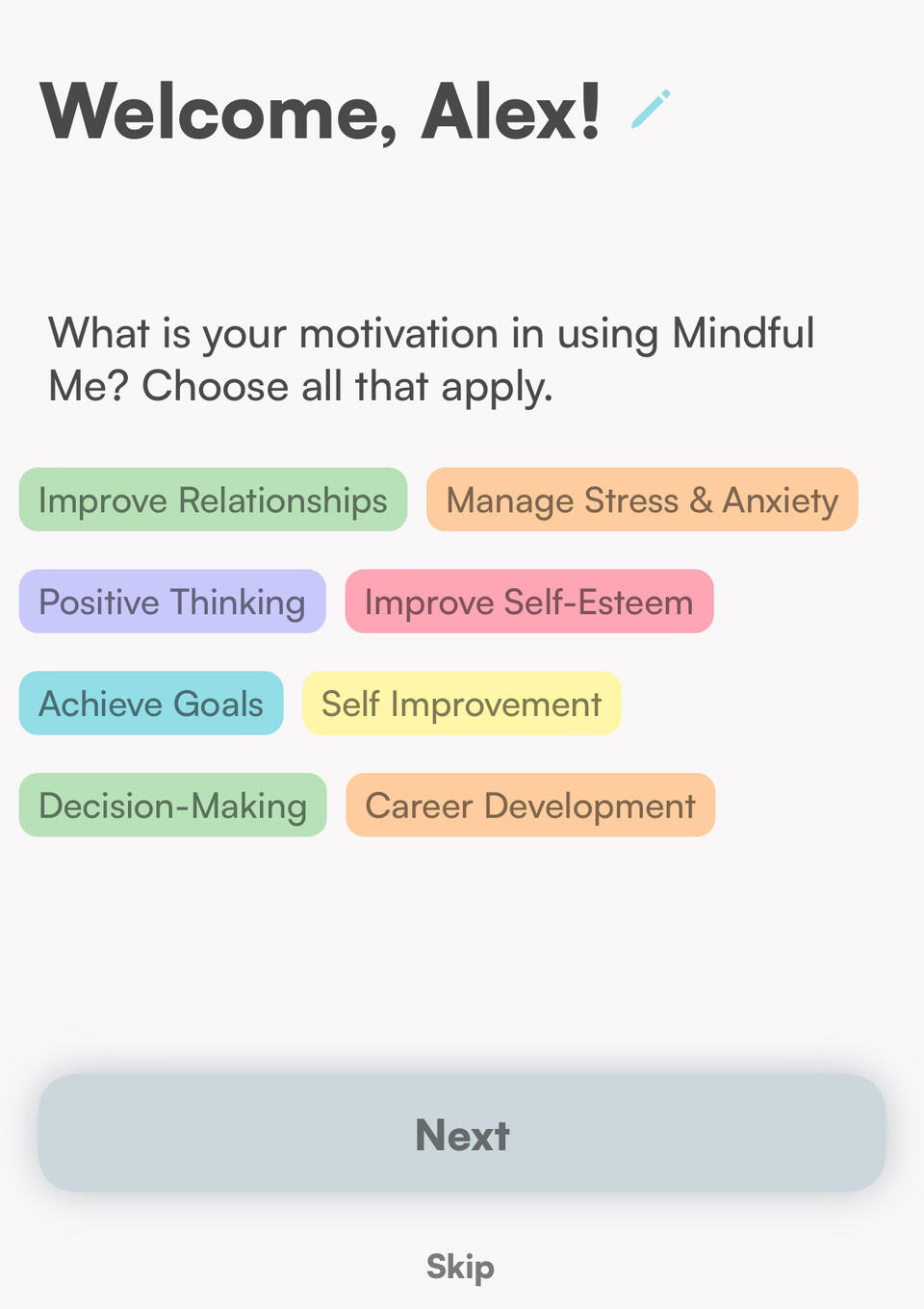 Welcome, Alex!

What is your motivation in using Mindful Me? Choose all that apply.

Improve Relationships
Manage Stress & Anxiety
Positive Thinking
Improve Self-Esteem
Achieve Goals
Self Improvement
Decision-Making
Career Development

Next

Skip